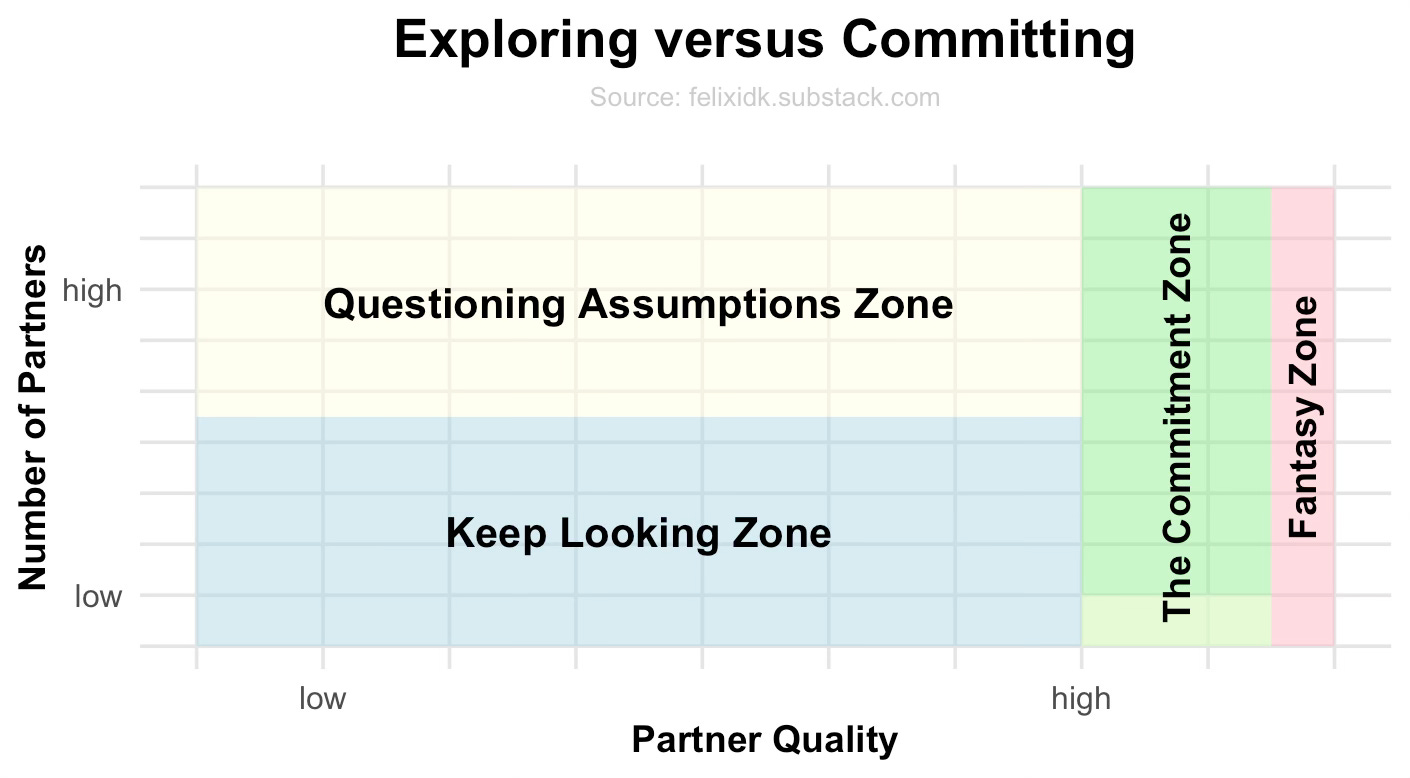 Exploring versus Committing

Source: felixidk.substack.com

Number of Partners

high

low

Questioning Assumptions Zone

Keep Looking Zone

The Commitment Zone

Fantasy Zone

low

high

Partner Quality